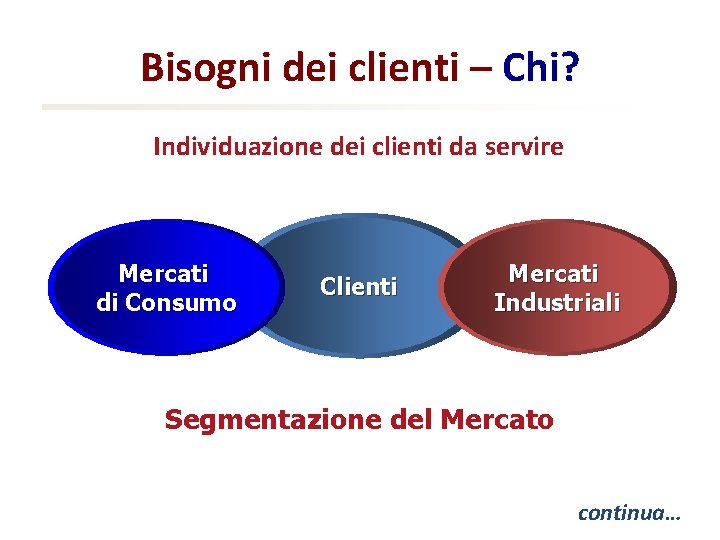 Bisogni dei clienti – Chi?

Individuazione dei clienti da servire

Mercati di Consumo

Clienti

Mercati Industriali

Segmentazione del Mercato

continua…